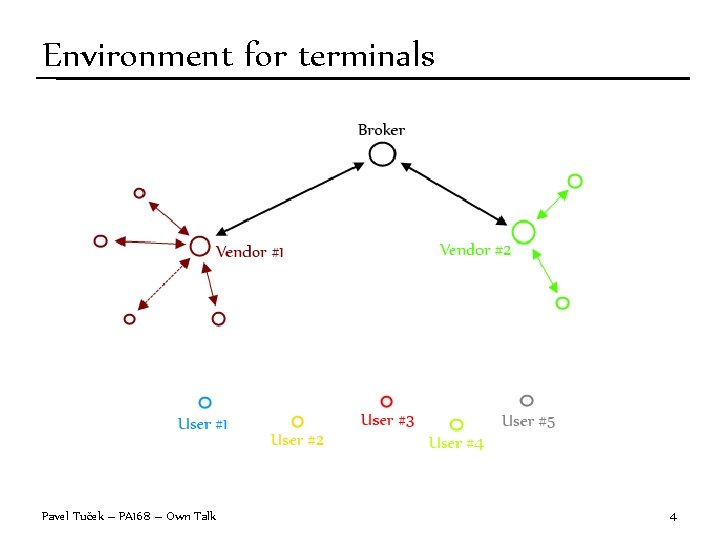 Environment for terminals

Broker

Vendor #1

Vendor #2

User #1

User #2

User #3

User #4

User #5

Pavel Tuček – PA168 – Own Talk

4